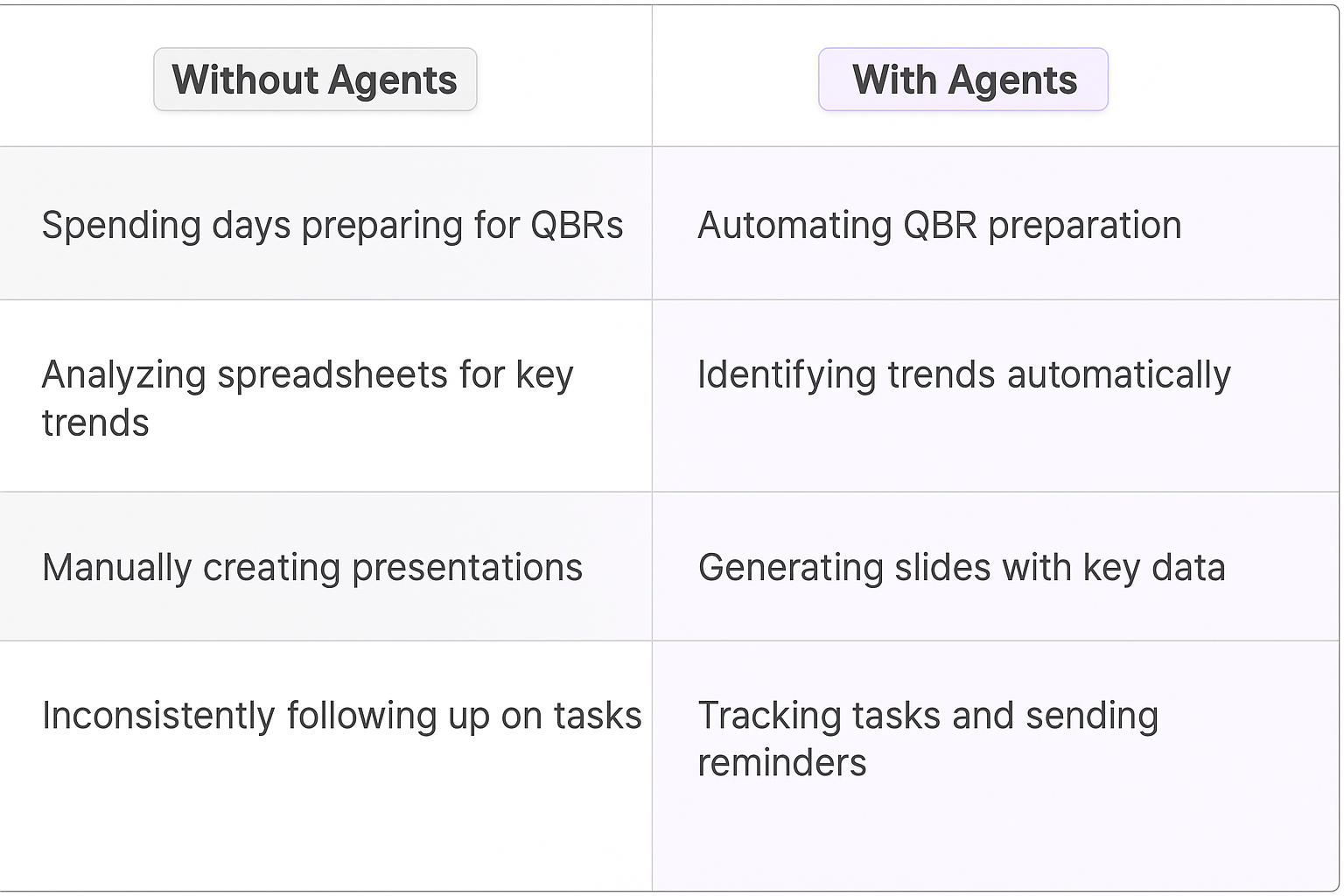 | Without Agents | With Agents |
|---|---|
| Spending days preparing for QBRs | Automating QBR preparation |
| Analyzing spreadsheets for key trends | Identifying trends automatically |
| Manually creating presentations | Generating slides with key data |
| Inconsistently following up on tasks | Tracking tasks and sending reminders |